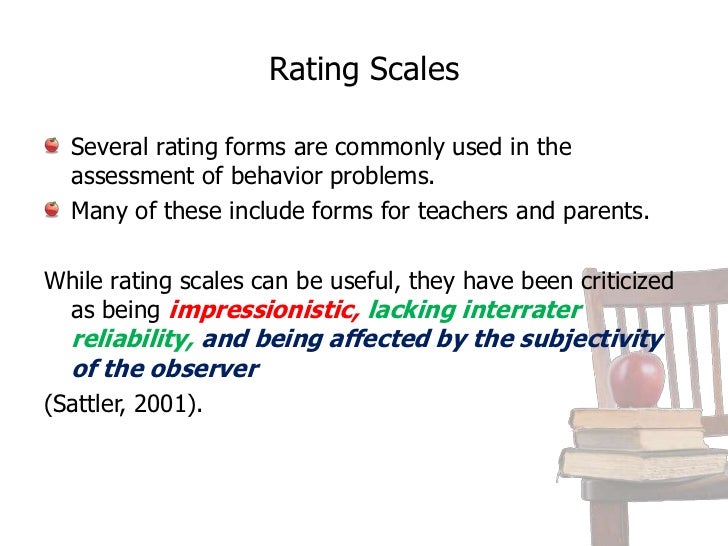 Rating Scales

Several rating forms are commonly used in the assessment of behavior problems.

Many of these include forms for teachers and parents.

While rating scales can be useful, they have been criticized as being impressionistic, lacking interrater reliability, and being affected by the subjectivity of the observer

(Sattler, 2001).